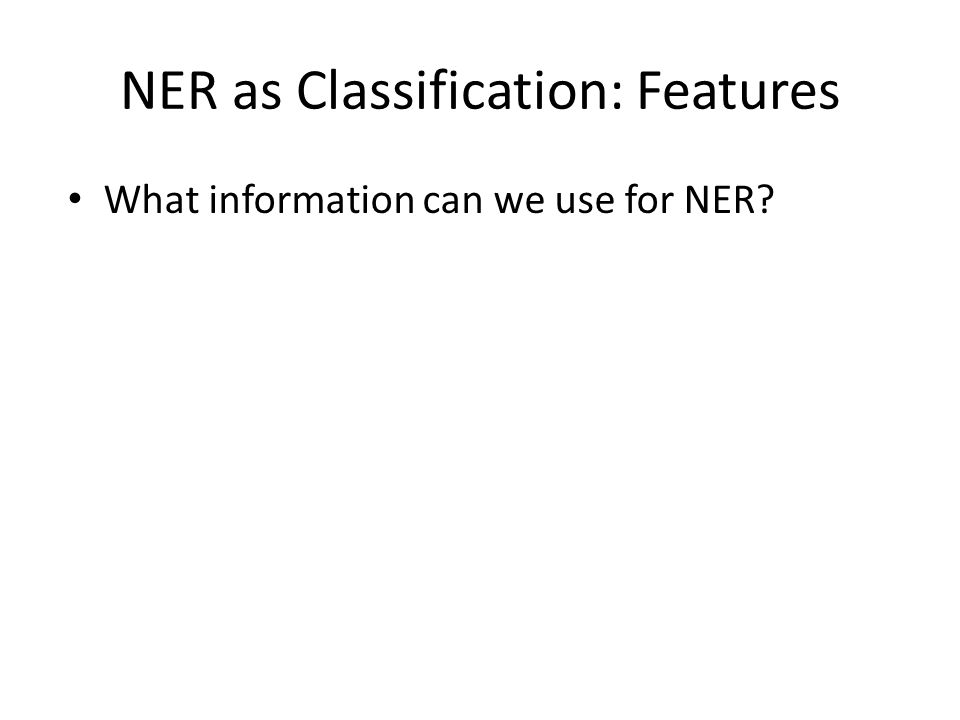 NER as Classification: Features

• What information can we use for NER?